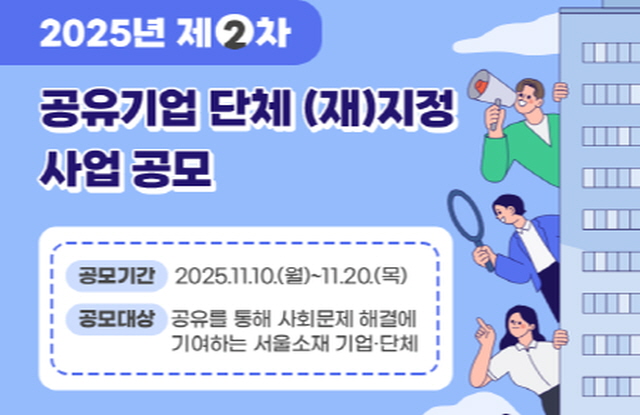 2025년 제2차

공유기업 단체 (재)지정 사업 공모

공모기간 2025.11.10.(월)~11.20.(목)

공모대상 공유를 통해 사회문제 해결에 기여하는 서울소재 기업·단체